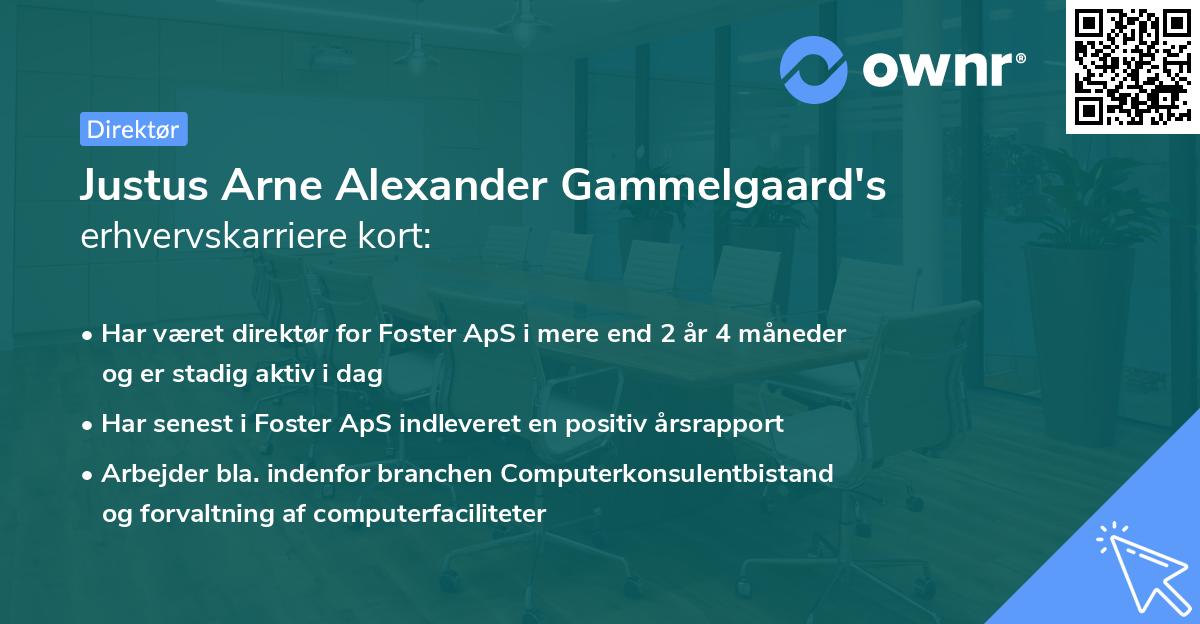 ownr®

Direktør

Justus Arne Alexander Gammelgaard's erhvervskarriere kort:

• Har været direktør for Foster ApS i mere end 2 år 4 måneder og er stadig aktiv i dag

• Har senest i Foster ApS indleveret en positiv årsrapport

• Arbejder bla. indenfor branchen Computerkonsulentbistand og forvaltning af computerfaciliteter